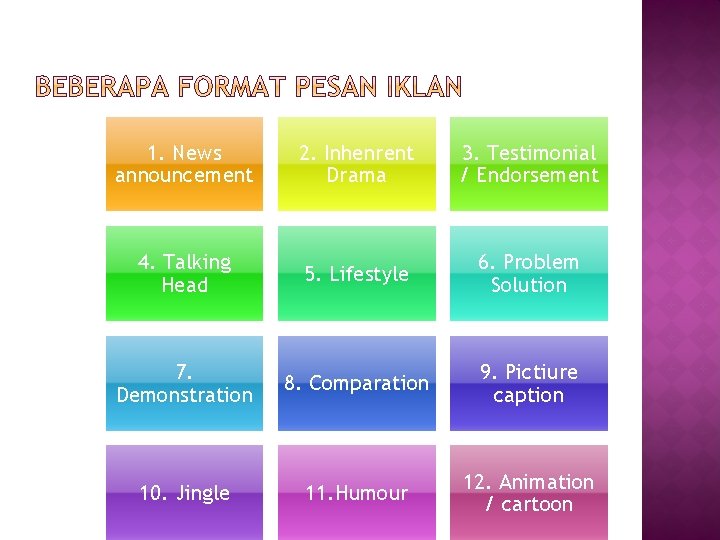 BEBERAPA FORMAT PESAN IKLAN

1. News announcement

2. Inhenrent Drama

3. Testimonial / Endorsement

4. Talking Head

5. Lifestyle

6. Problem Solution

7. Demonstration

8. Comparation

9. Pictiure caption

10. Jingle

11.Humour

12. Animation / cartoon